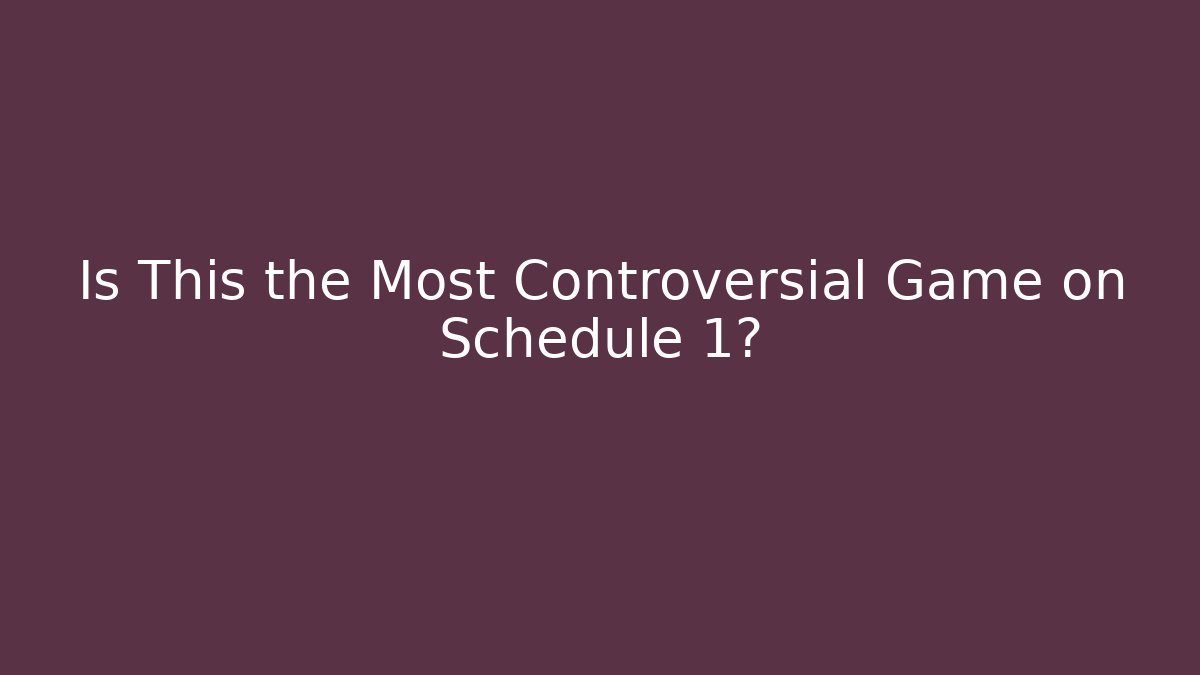 Is This the Most Controversial Game on Schedule 1?